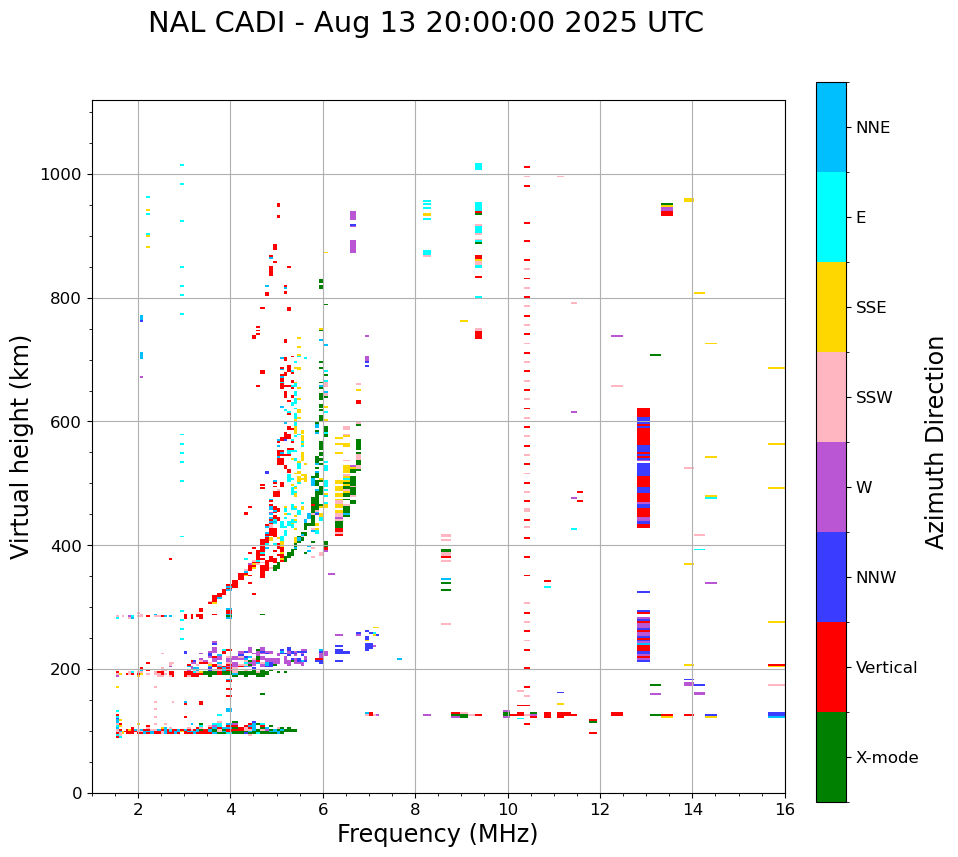 NAL CADI - Aug 13 20:00:00 2025 UTC

Virtual height (km)

1000
800
600
400
200
0

2
4
6
8
10
12
14
16

Frequency (MHz)

NNE
E
SSE
SSW
W
NNW
Vertical
X-mode

Azimuth Direction